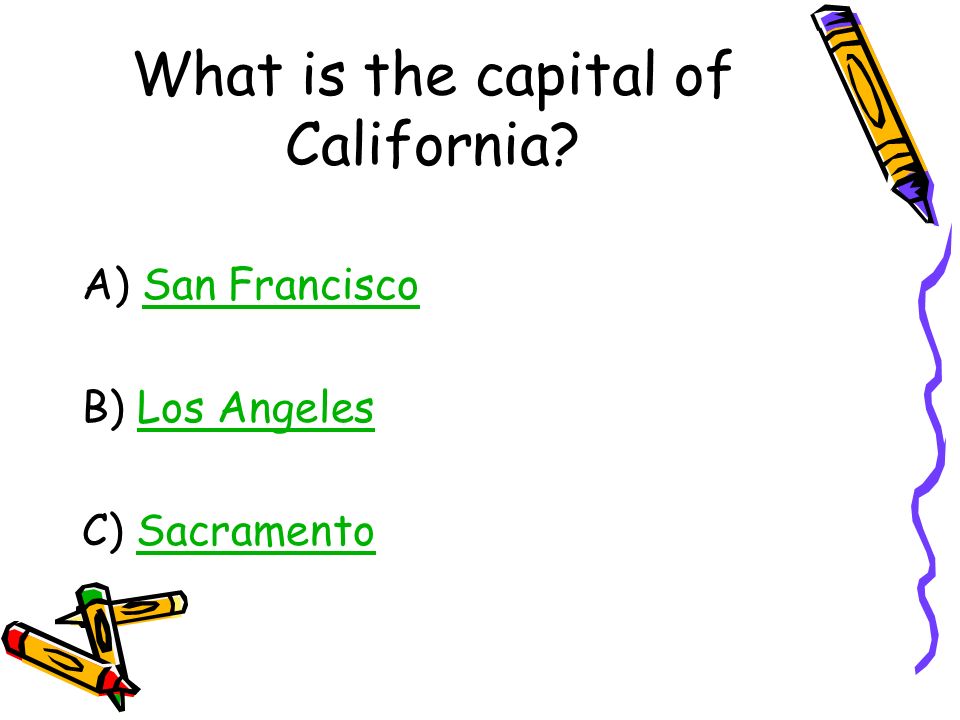 What is the capital of California?

A) San Francisco

B) Los Angeles

C) Sacramento